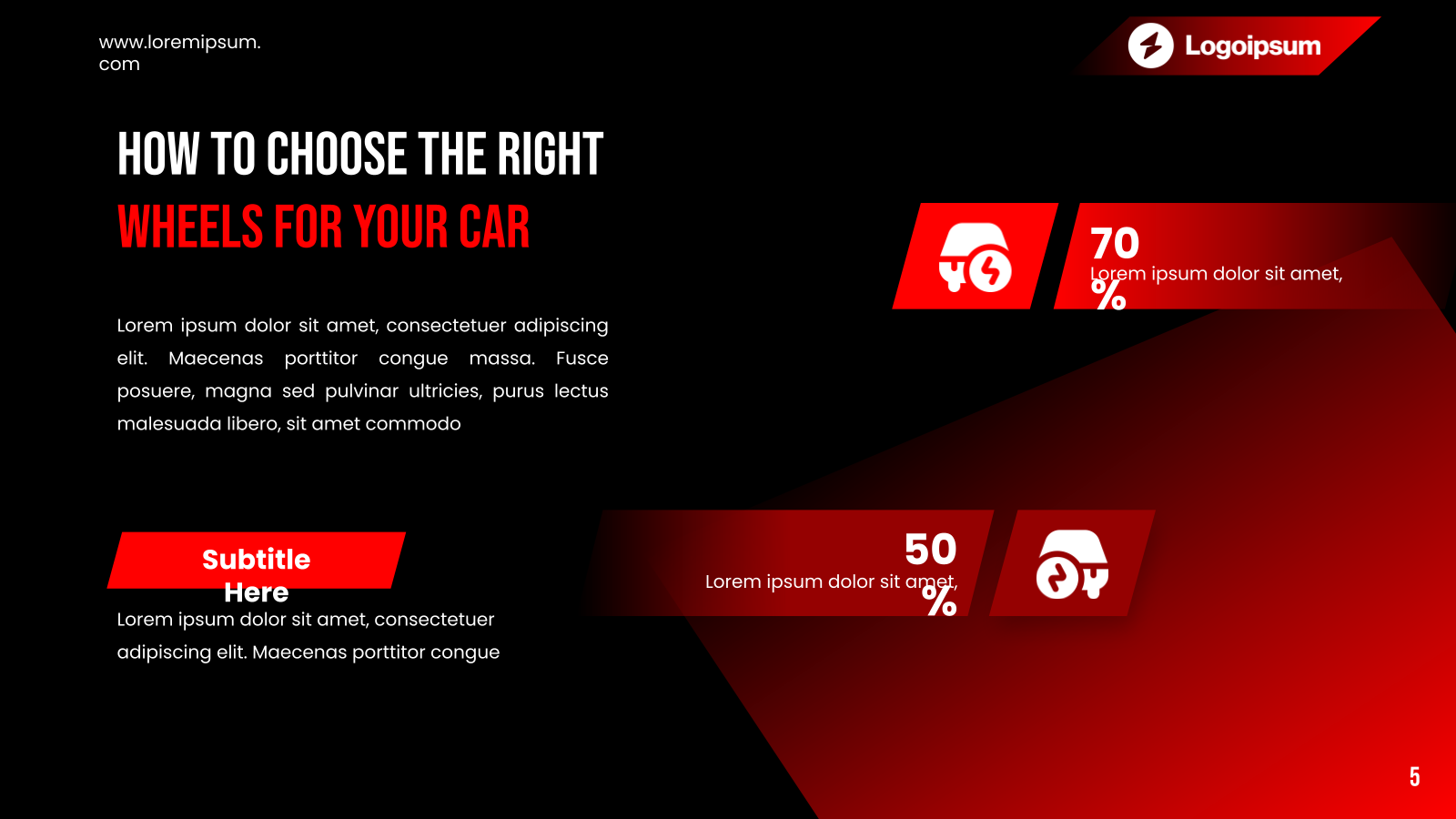 www.loremipsum.com

Logoipsum

HOW TO CHOOSE THE RIGHT
WHEELS FOR YOUR CAR

Lorem ipsum dolor sit amet, consectetuer adipiscing elit. Maecenas porttitor congue massa. Fusce posuere, magna sed pulvinar ultricies, purus lectus malesuada libero, sit amet commodo

70 %
Lorem ipsum dolor sit amet,

Subtitle Here

Lorem ipsum dolor sit amet, consectetuer adipiscing elit. Maecenas porttitor congue

50 %
Lorem ipsum dolor sit amet,

5